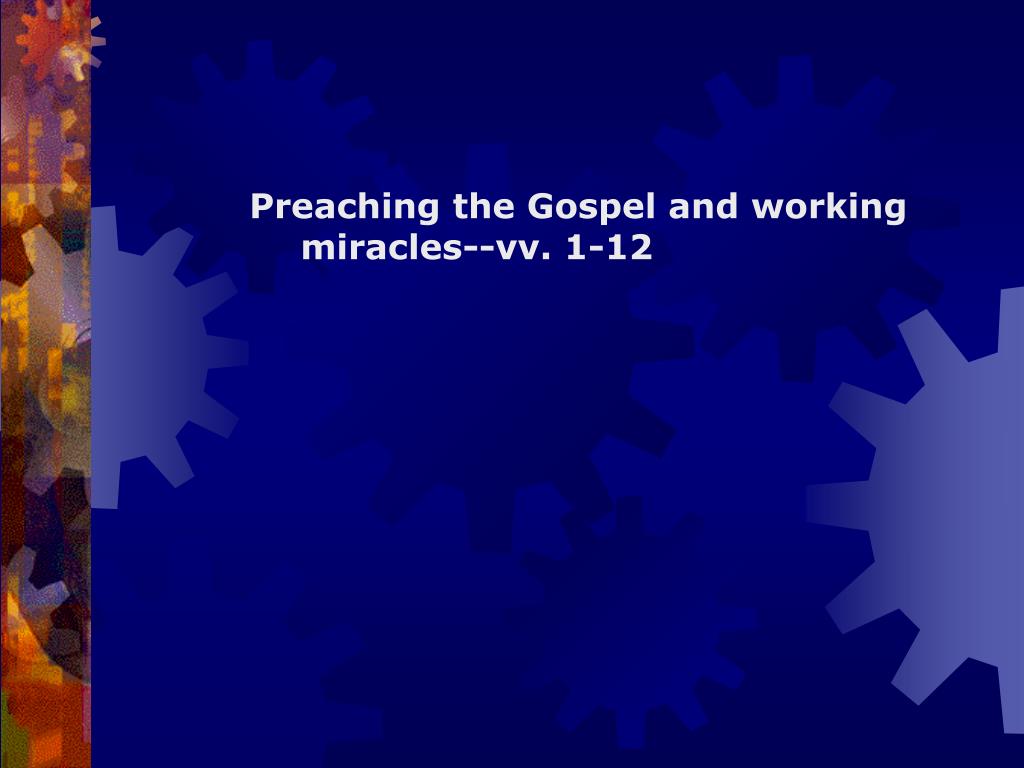 Preaching the Gospel and working miracles--vv. 1-12